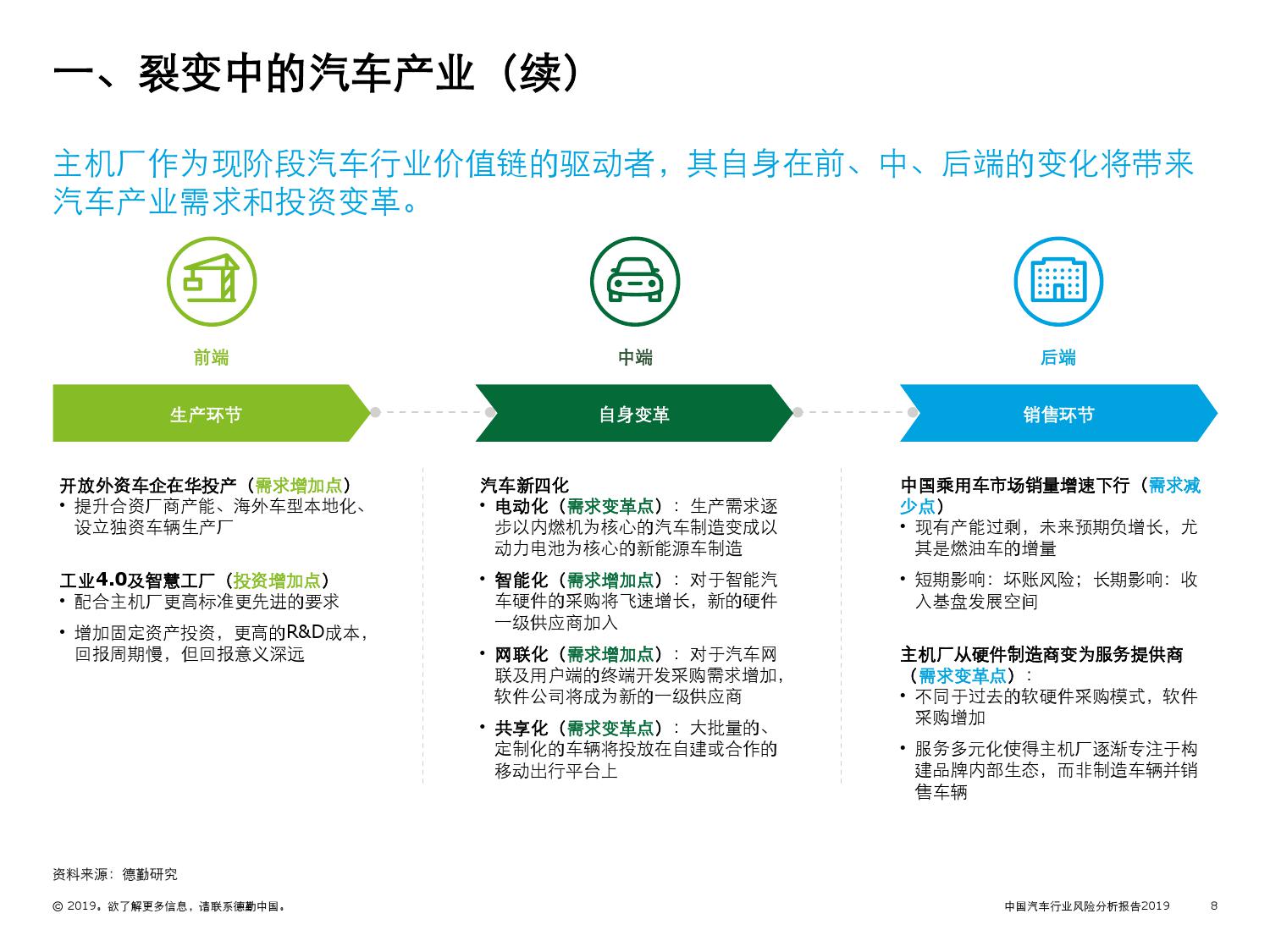 一、裂变中的汽车产业（续）

主机厂作为现阶段汽车行业价值链的驱动者，其自身在前、中、后端的变化将带来汽车产业需求和投资变革。

前端

生产环节

开放外资车企在华投产（需求增加点）
• 提升合资厂商产能、海外车型本地化、设立独资车辆生产厂

工业4.0及智慧工厂（投资增加点）
• 配合主机厂更高标准更先进的要求
• 增加固定资产投资，更高的R&D成本，回报周期慢，但回报意义深远

中端

自身变革

汽车新四化
• 电动化（需求变革点）：生产需求逐步以内燃机为核心的汽车制造变成以动力电池为核心的新能源车制造
• 智能化（需求增加点）：对于智能汽车硬件的采购将飞速增长，新的硬件一级供应商加入
• 网联化（需求增加点）：对于汽车网联及用户端的终端开发采购需求增加，软件公司将成为新的一级供应商
• 共享化（需求变革点）：大批量的、定制化的车辆将投放在自建或合作的移动出行平台上

后端

销售环节

中国乘用车市场销量增速下行（需求减少点）
• 现有产能过剩，未来预期负增长，尤其是燃油车的增量
• 短期影响：坏账风险；长期影响：收入基盘发展空间

主机厂从硬件制造商变为服务提供商（需求变革点）：
• 不同于过去的软硬件采购模式，软件采购增加
• 服务多元化使得主机厂逐渐专注于构建品牌内部生态，而非制造车辆并销售车辆

资料来源：德勤研究

© 2019。欲了解更多信息，请联系德勤中国。

中国汽车行业风险分析报告2019 8